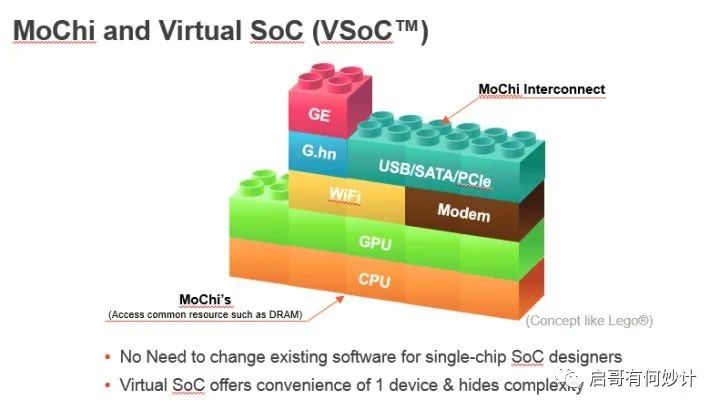 MoChi and Virtual SoC (VSoC™)

MoChi Interconnect

GE

G.hn

USB/SATA/PCIe

WiFi

Modem

GPU

CPU

MoChi's
(Access common resource such as DRAM)

(Concept like Lego®)

• No Need to change existing software for single-chip SoC designers
• Virtual SoC offers convenience of 1 device & hides complexity

启哥有何妙计